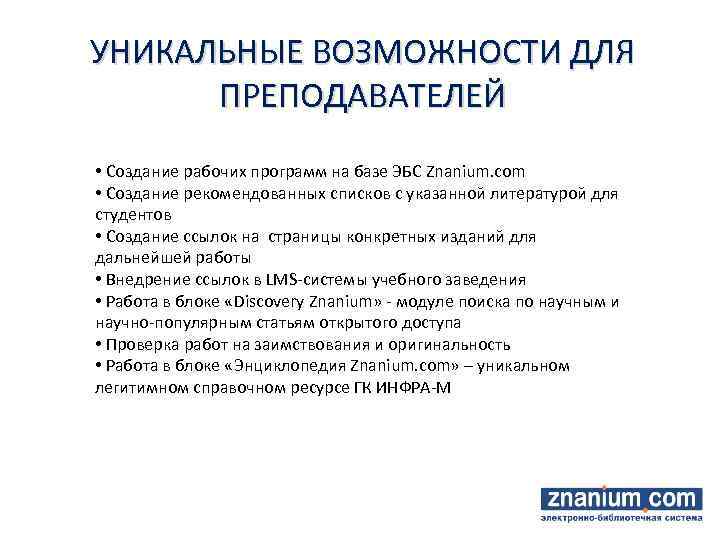 УНИКАЛЬНЫЕ ВОЗМОЖНОСТИ ДЛЯ ПРЕПОДАВАТЕЛЕЙ

• Создание рабочих программ на базе ЭБС Znanium.com
• Создание рекомендованных списков с указанной литературой для студентов
• Создание ссылок на страницы конкретных изданий для дальнейшей работы
• Внедрение ссылок в LMS-системы учебного заведения
• Работа в блоке «Discovery Znanium» - модуле поиска по научным и научно-популярным статьям открытого доступа
• Проверка работ на заимствования и оригинальность
• Работа в блоке «Энциклопедия Znanium.com» – уникальном легитимном справочном ресурсе ГК ИНФРА-М

znanium.com
электронно-библиотечная система